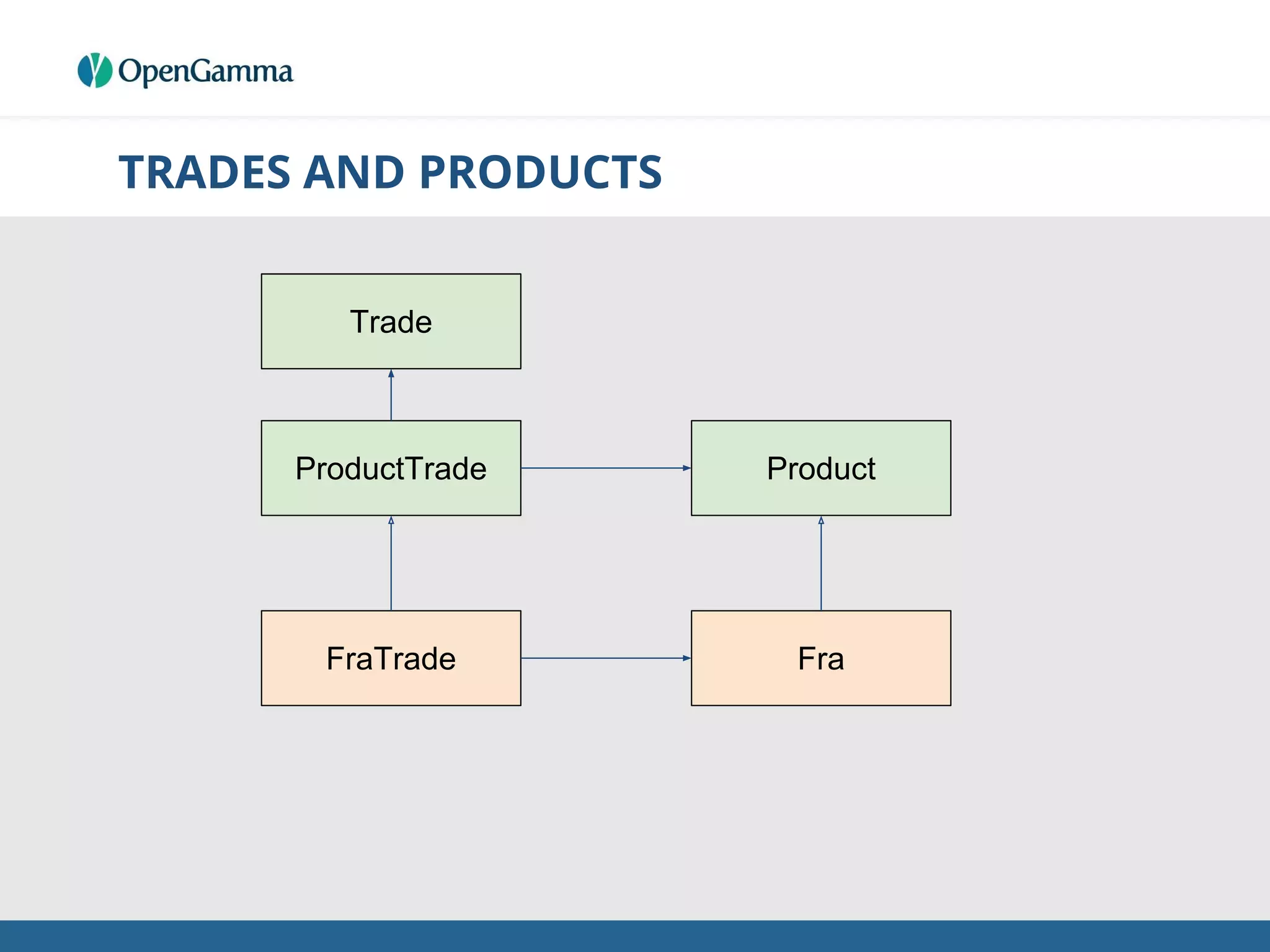 OpenGamma

TRADES AND PRODUCTS

Trade

ProductTrade

Product

FraTrade

Fra